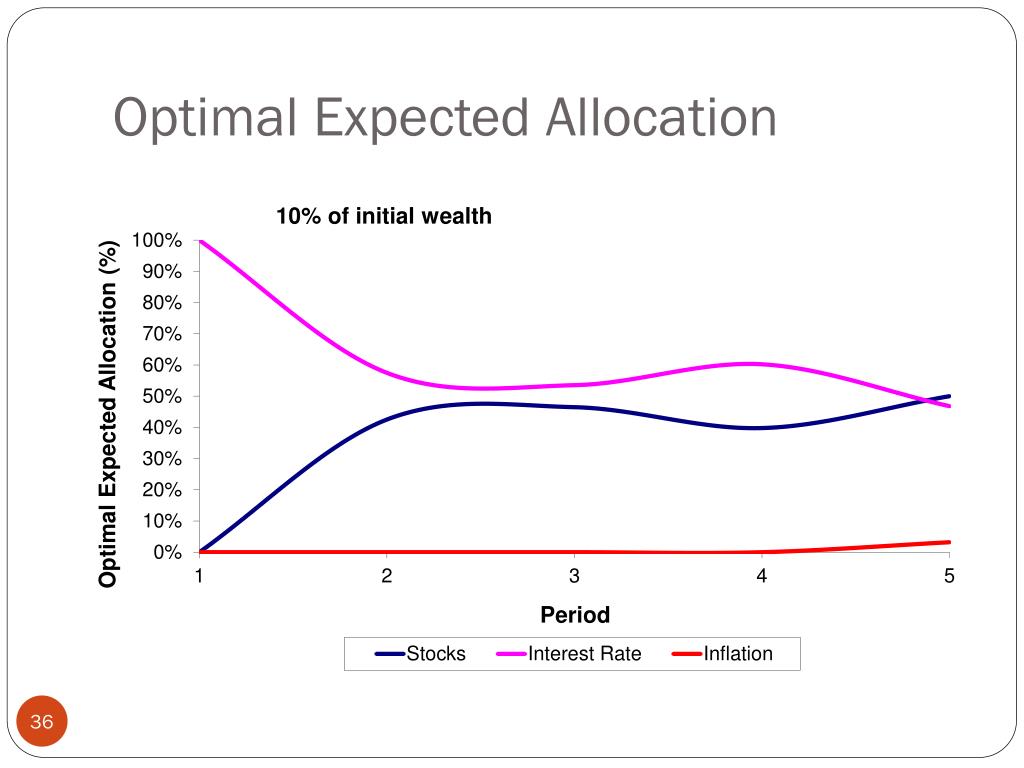 Optimal Expected Allocation

10% of initial wealth

Optimal Expected Allocation (%)

100%
90%
80%
70%
60%
50%
40%
30%
20%
10%
0%

1
2
3
4
5

Period

Stocks
Interest Rate
Inflation

36